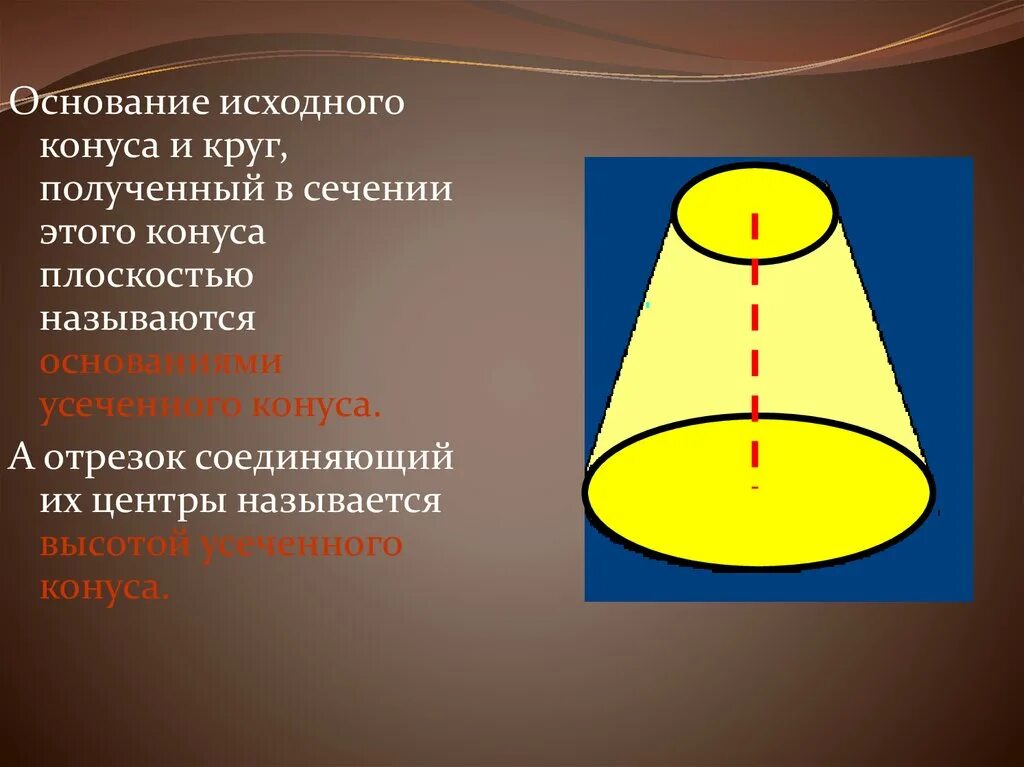 Основание исходного конуса и круг, полученный в сечении этого конуса плоскостью называются основаниями усеченного конуса.

А отрезок соединяющий их центры называется высотой усеченного конуса.